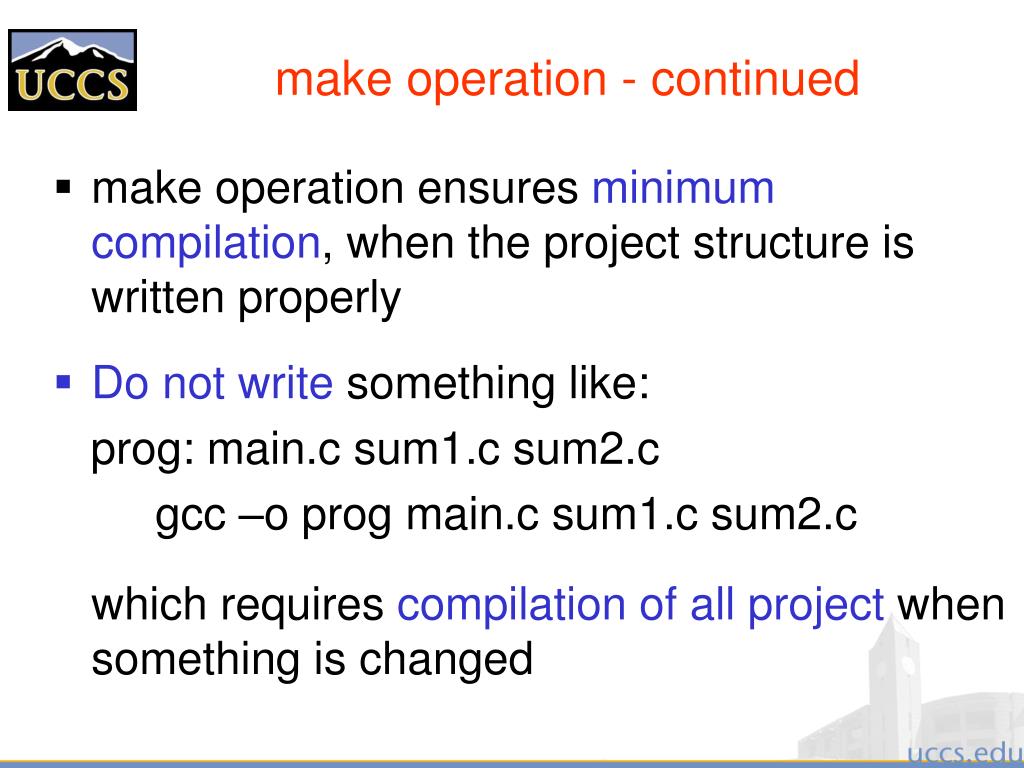 UCCS

make operation - continued

▪ make operation ensures minimum compilation, when the project structure is written properly

▪ Do not write something like:

prog: main.c sum1.c sum2.c

gcc –o prog main.c sum1.c sum2.c

which requires compilation of all project when something is changed

uccs.edu